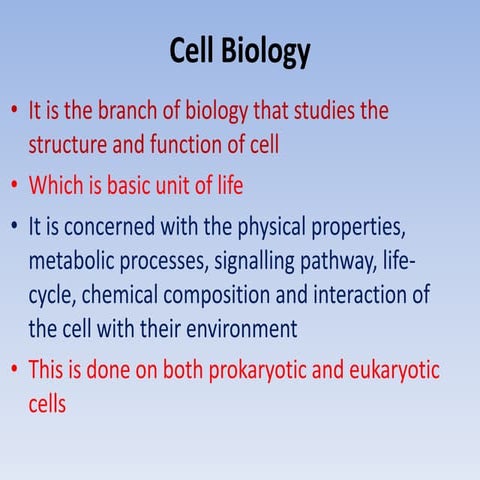 Cell Biology

• It is the branch of biology that studies the structure and function of cell
• Which is basic unit of life
• It is concerned with the physical properties, metabolic processes, signalling pathway, life-cycle, chemical composition and interaction of the cell with their environment
• This is done on both prokaryotic and eukaryotic cells